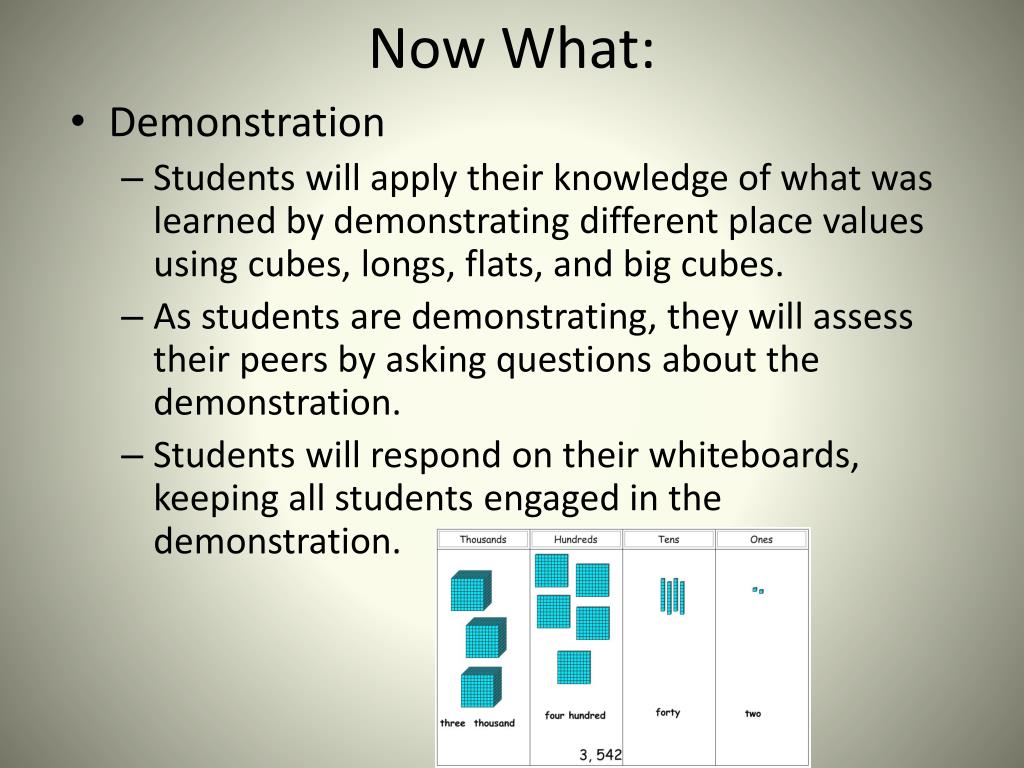 Now What:

• Demonstration
– Students will apply their knowledge of what was learned by demonstrating different place values using cubes, longs, flats, and big cubes.
– As students are demonstrating, they will assess their peers by asking questions about the demonstration.
– Students will respond on their whiteboards, keeping all students engaged in the demonstration.

| Thousands | Hundreds | Tens | Ones |
|---|---|---|---|
| three thousand | four hundred | forty | two |

3, 542